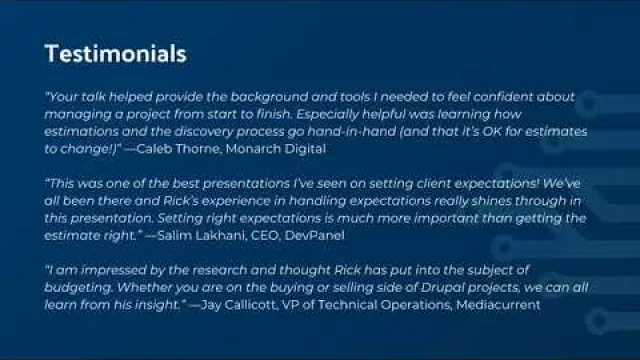 Testimonials

"Your talk helped provide the background and tools I needed to feel confident about managing a project from start to finish. Especially helpful was learning how estimations and the discovery process go hand-in-hand (and that it's OK for estimates to change!)" —Caleb Thorne, Monarch Digital

"This was one of the best presentations I've seen on setting client expectations! We've all been there and Rick's experience in handling expectations really shines through in this presentation. Setting right expectations is much more important than getting the estimate right." —Salim Lakhani, CEO, DevPanel

"I am impressed by the research and thought Rick has put into the subject of budgeting. Whether you are on the buying or selling side of Drupal projects, we can all learn from his insight." —Jay Callicott, VP of Technical Operations, Mediacurrent